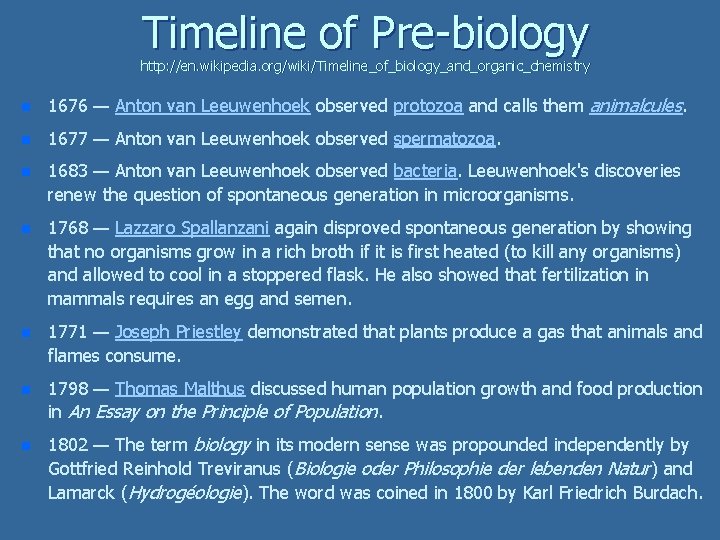 Timeline of Pre-biology
http://en.wikipedia.org/wiki/Timeline_of_biology_and_organic_chemistry

1676 — Anton van Leeuwenhoek observed protozoa and calls them animalcules.

1677 — Anton van Leeuwenhoek observed spermatozoa.

1683 — Anton van Leeuwenhoek observed bacteria. Leeuwenhoek's discoveries renew the question of spontaneous generation in microorganisms.

1768 — Lazzaro Spallanzani again disproved spontaneous generation by showing that no organisms grow in a rich broth if it is first heated (to kill any organisms) and allowed to cool in a stoppered flask. He also showed that fertilization in mammals requires an egg and semen.

1771 — Joseph Priestley demonstrated that plants produce a gas that animals and flames consume.

1798 — Thomas Malthus discussed human population growth and food production in An Essay on the Principle of Population.

1802 — The term biology in its modern sense was propounded independently by Gottfried Reinhold Treviranus (Biologie oder Philosophie der lebenden Natur) and Lamarck (Hydrogéologie). The word was coined in 1800 by Karl Friedrich Burdach.